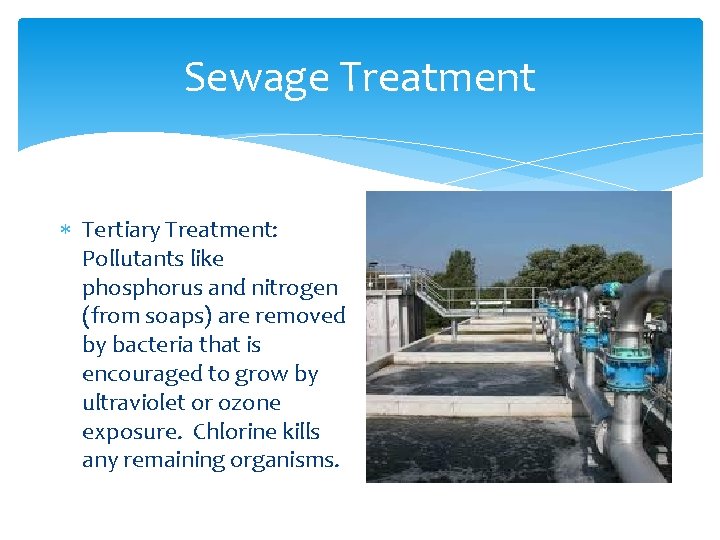 Sewage Treatment

* Tertiary Treatment: Pollutants like phosphorus and nitrogen (from soaps) are removed by bacteria that is encouraged to grow by ultraviolet or ozone exposure.  Chlorine kills any remaining organisms.